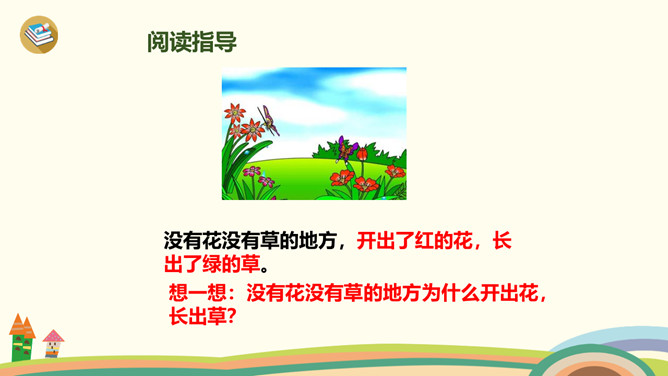 阅读指导

没有花没有草的地方，开出了红的花，长出了绿的草。

想一想：没有花没有草的地方为什么开出花，长出草？